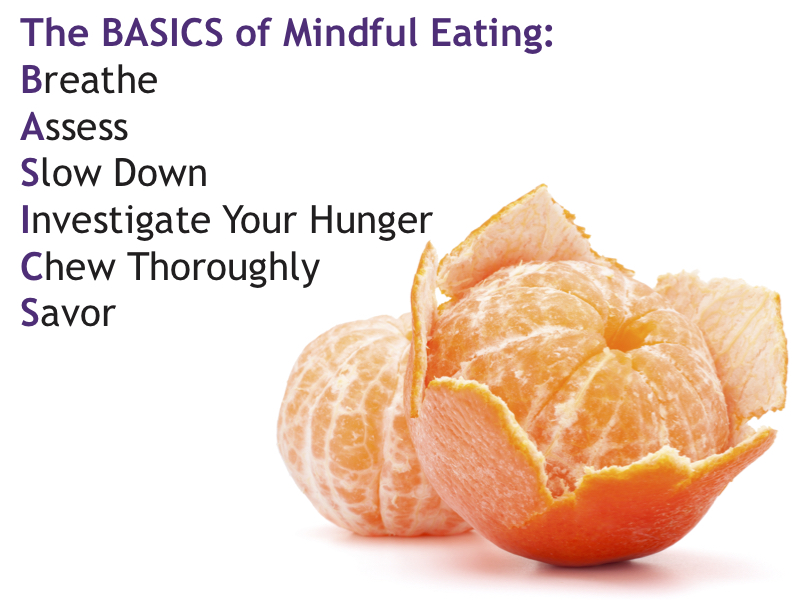 The BASICS of Mindful Eating:
Breathe
Assess
Slow Down
Investigate Your Hunger
Chew Thoroughly
Savor